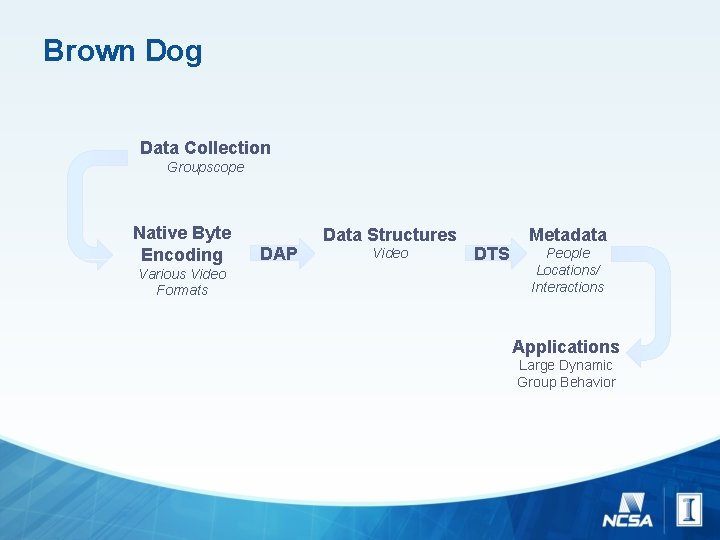 Brown Dog

Data Collection
Groupscope

Native Byte Encoding
Various Video Formats

DAP

Data Structures
Video

DTS

Metadata
People
Locations/
Interactions

Applications
Large Dynamic
Group Behavior

NCSA

I